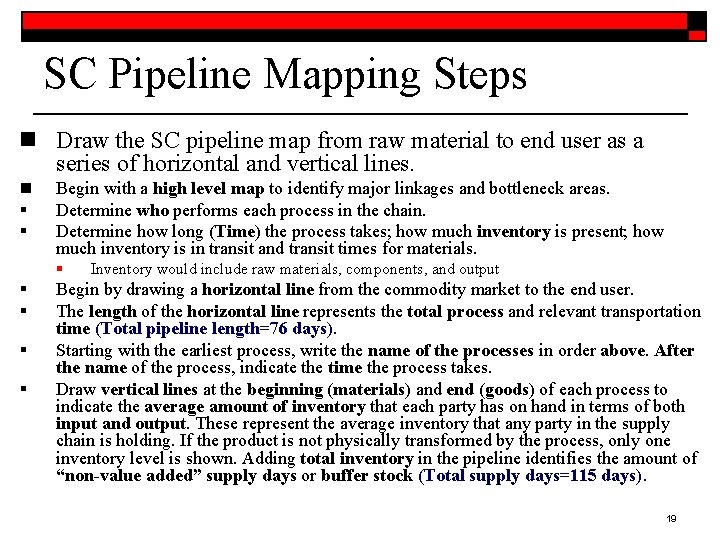 SC Pipeline Mapping Steps

Draw the SC pipeline map from raw material to end user as a series of horizontal and vertical lines.

Begin with a high level map to identify major linkages and bottleneck areas.

Determine who performs each process in the chain.

Determine how long (Time) the process takes; how much inventory is present; how much inventory is in transit and transit times for materials.

Inventory would include raw materials, components, and output

Begin by drawing a horizontal line from the commodity market to the end user.

The length of the horizontal line represents the total process and relevant transportation time (Total pipeline length=76 days).

Starting with the earliest process, write the name of the processes in order above. After the name of the process, indicate the time the process takes.

Draw vertical lines at the beginning (materials) and end (goods) of each process to indicate the average amount of inventory that each party has on hand in terms of both input and output. These represent the average inventory that any party in the supply chain is holding. If the product is not physically transformed by the process, only one inventory level is shown. Adding total inventory in the pipeline identifies the amount of "non-value added" supply days or buffer stock (Total supply days=115 days).

19